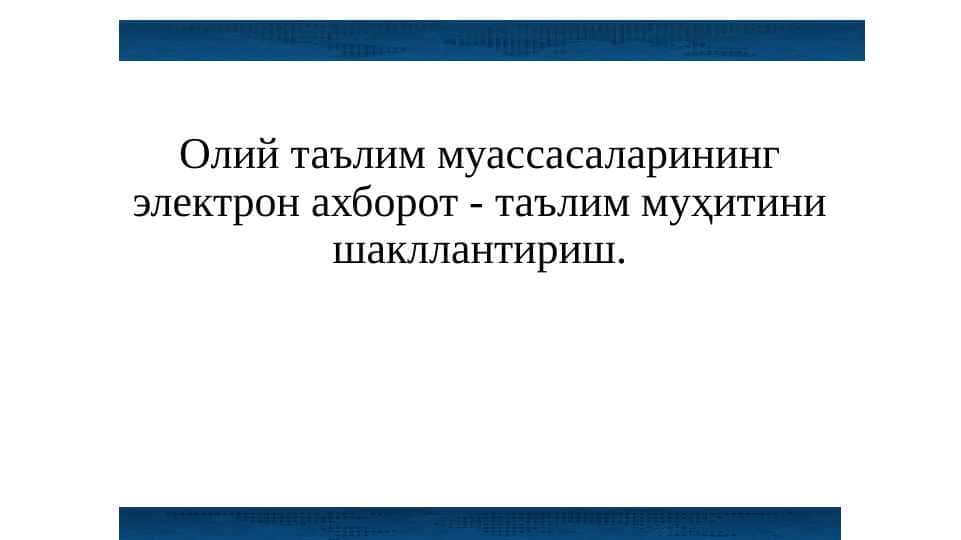 Олий таълим муассасаларининг электрон ахборот - таълим муҳитини шакллантириш.